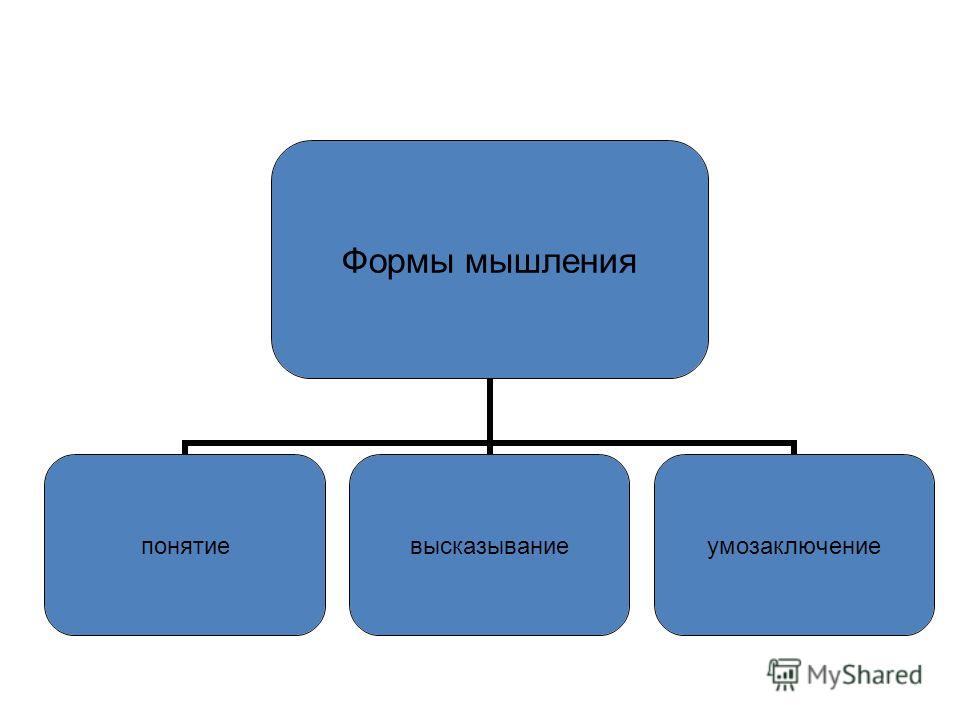 Формы мышления

понятие

высказывание

умозаключение

MyShared